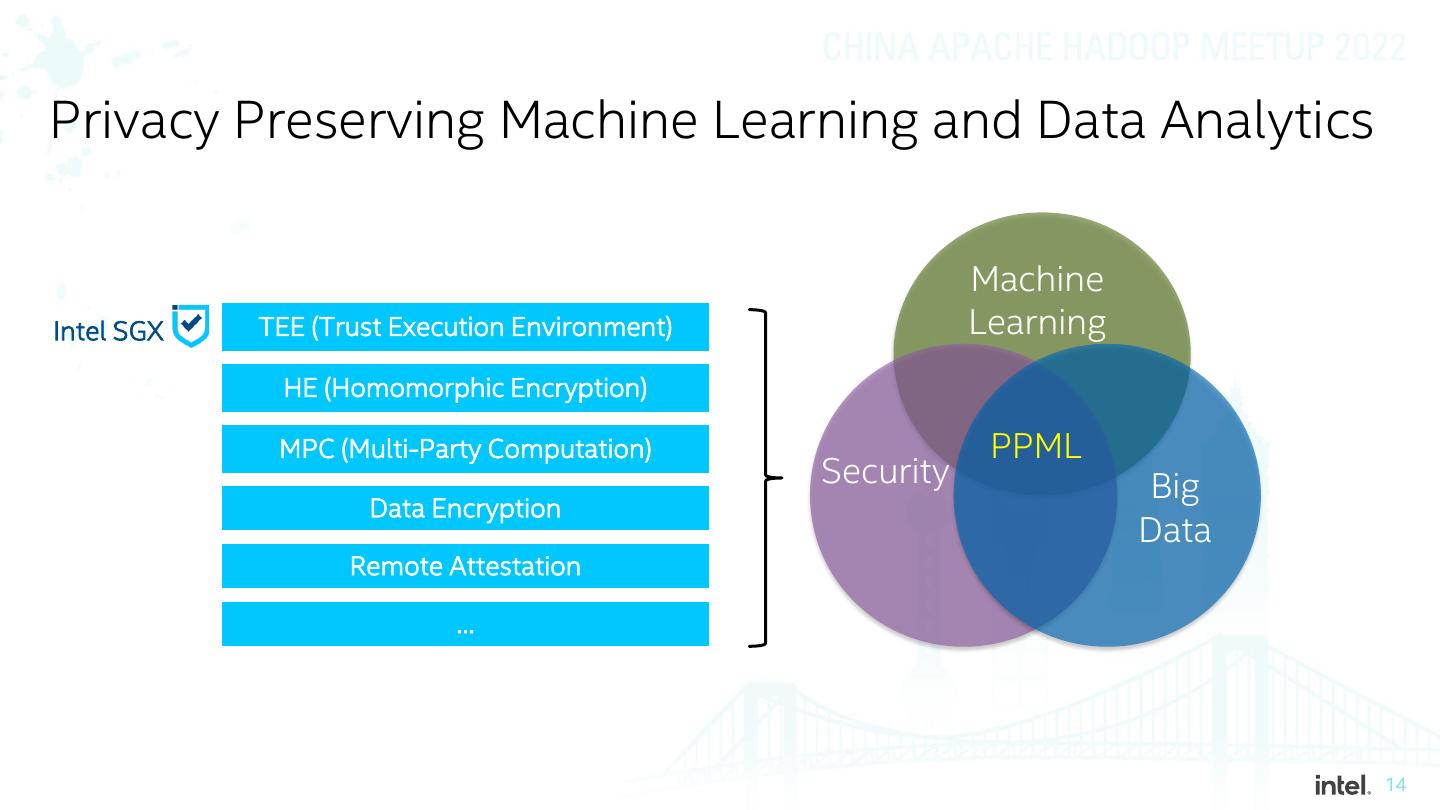 CHINA APACHE HADOOP MEETUP 2022

Privacy Preserving Machine Learning and Data Analytics

Intel SGX

TEE (Trust Execution Environment)

HE (Homomorphic Encryption)

MPC (Multi-Party Computation)

Data Encryption

Remote Attestation

...

Machine Learning

Security

PPML

Big Data

intel. 14